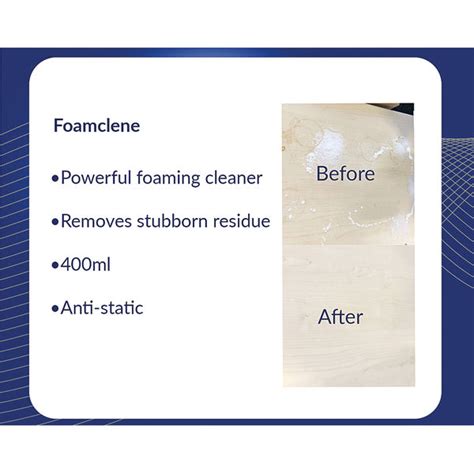 Foamclene

•Powerful foaming cleaner

•Removes stubborn residue

•400ml

•Anti-static

Before

After